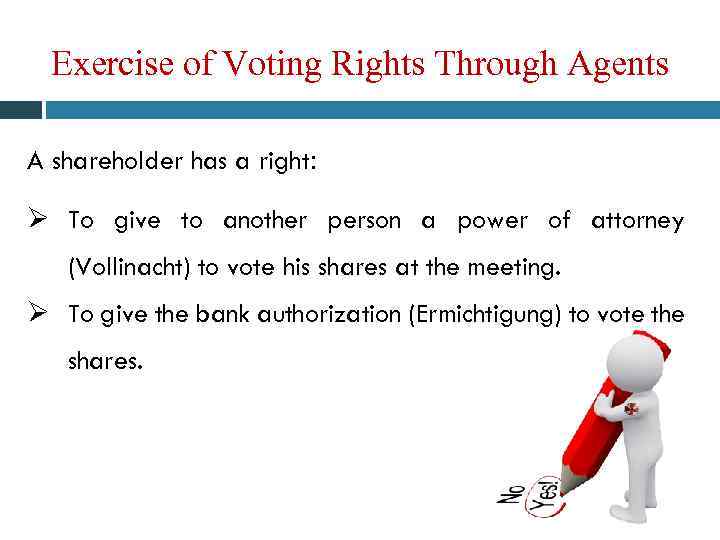 Exercise of Voting Rights Through Agents

A shareholder has a right:

➢ To give to another person a power of attorney (Vollinacht) to vote his shares at the meeting.

➢ To give the bank authorization (Ermichtigung) to vote the shares.

No
Yes!